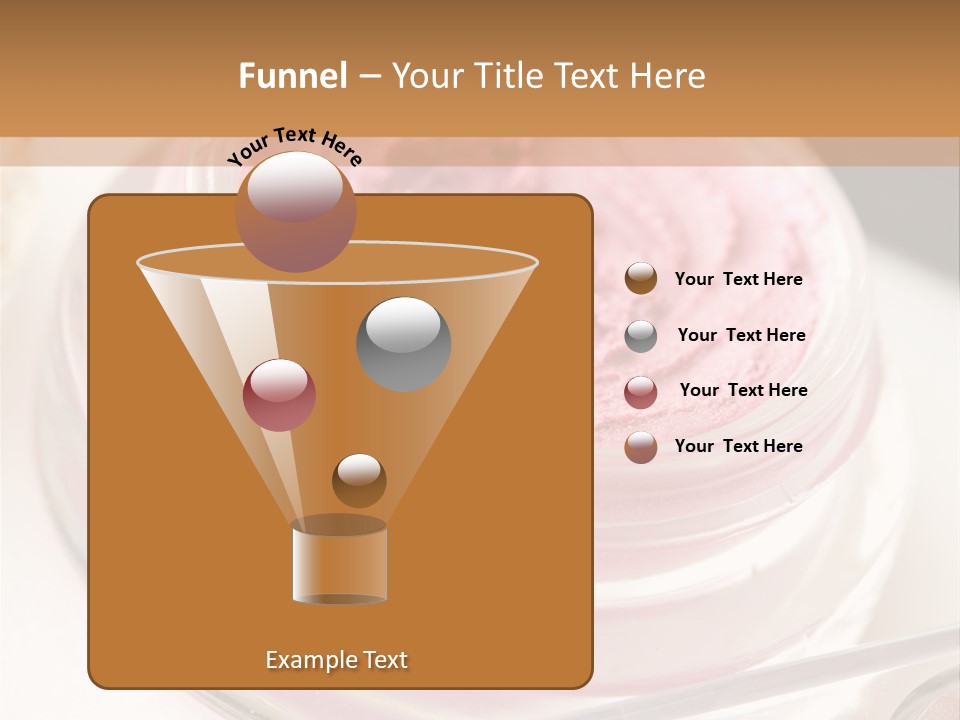 Funnel – Your Title Text Here

Your Text Here

Your Text Here

Your Text Here

Your Text Here

Your Text Here

Example Text